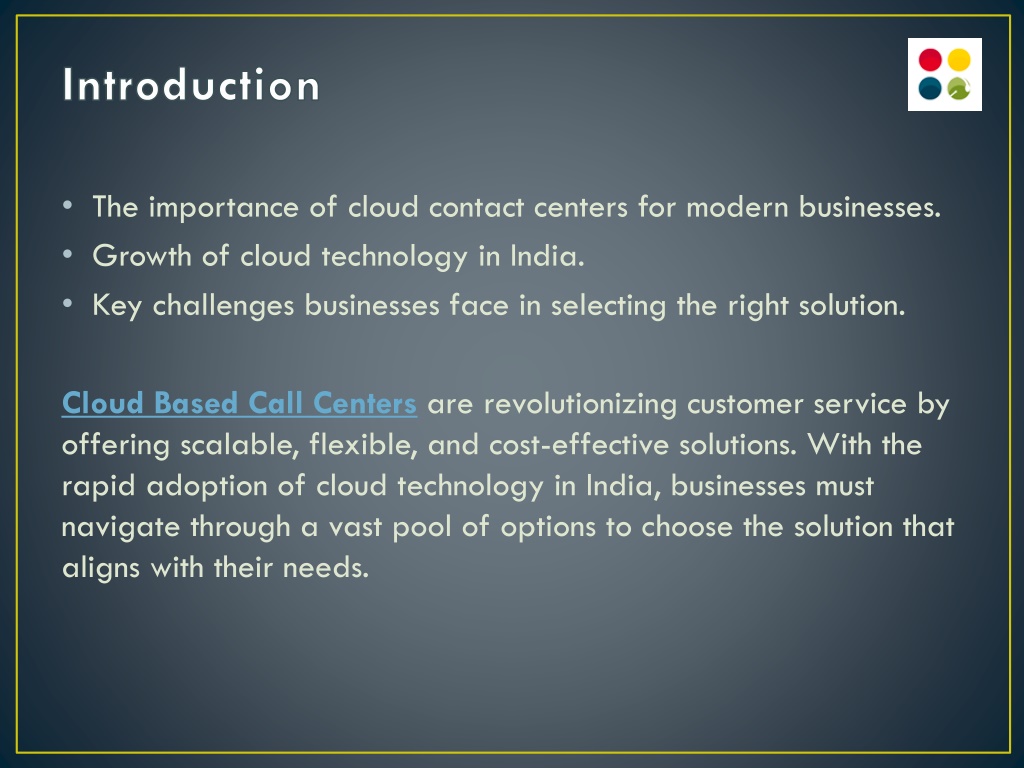 Introduction

• The importance of cloud contact centers for modern businesses.
• Growth of cloud technology in India.
• Key challenges businesses face in selecting the right solution.

Cloud Based Call Centers are revolutionizing customer service by offering scalable, flexible, and cost-effective solutions. With the rapid adoption of cloud technology in India, businesses must navigate through a vast pool of options to choose the solution that aligns with their needs.